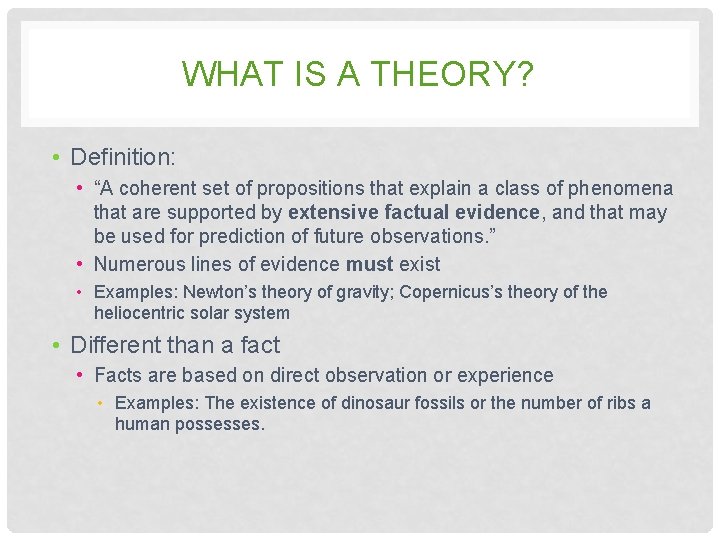 WHAT IS A THEORY?

• Definition:

• "A coherent set of propositions that explain a class of phenomena that are supported by extensive factual evidence, and that may be used for prediction of future observations."

• Numerous lines of evidence must exist

• Examples: Newton's theory of gravity; Copernicus's theory of the heliocentric solar system

• Different than a fact

• Facts are based on direct observation or experience

• Examples: The existence of dinosaur fossils or the number of ribs a human possesses.